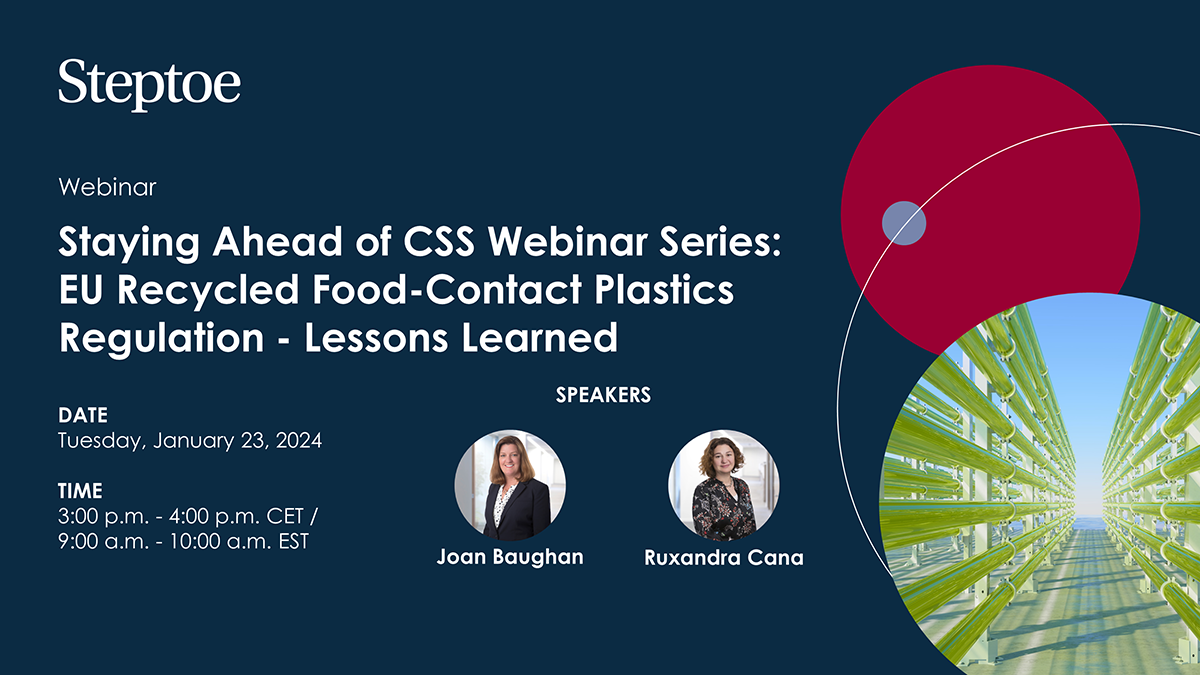 Steptoe

Webinar

Staying Ahead of CSS Webinar Series: EU Recycled Food-Contact Plastics Regulation - Lessons Learned

DATE
Tuesday, January 23, 2024

TIME
3:00 p.m. - 4:00 p.m. CET /
9:00 a.m. - 10:00 a.m. EST

SPEAKERS

Joan Baughan

Ruxandra Cana